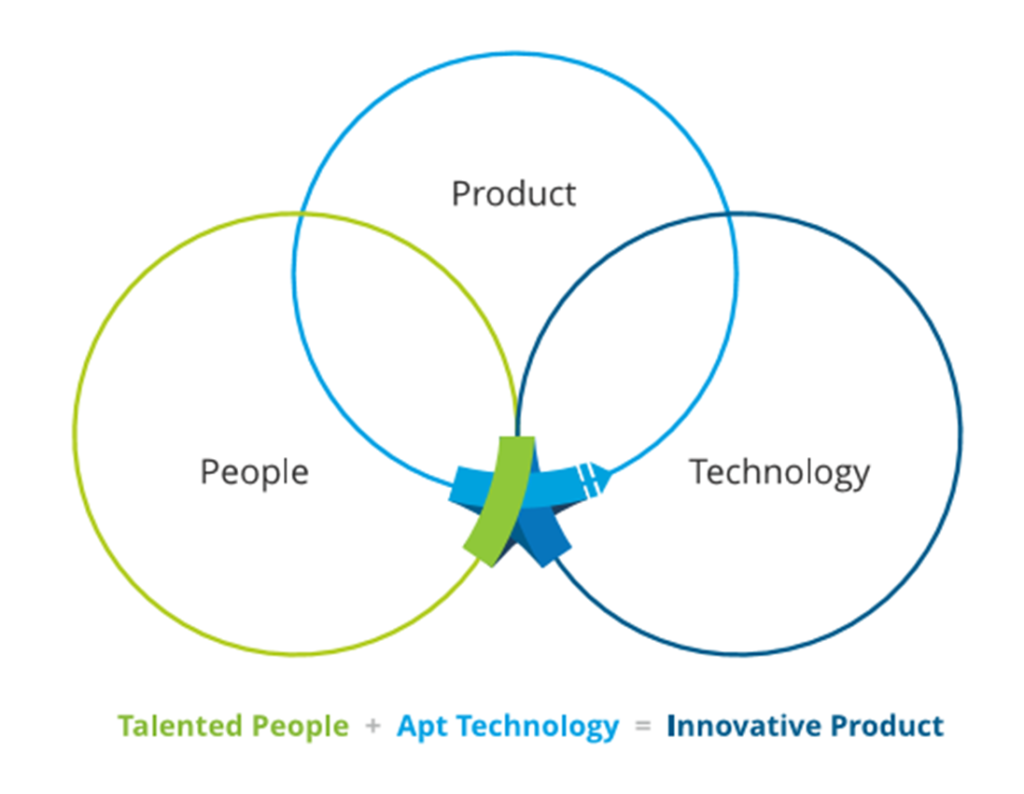 Product

People

Technology

Talented People + Apt Technology = Innovative Product